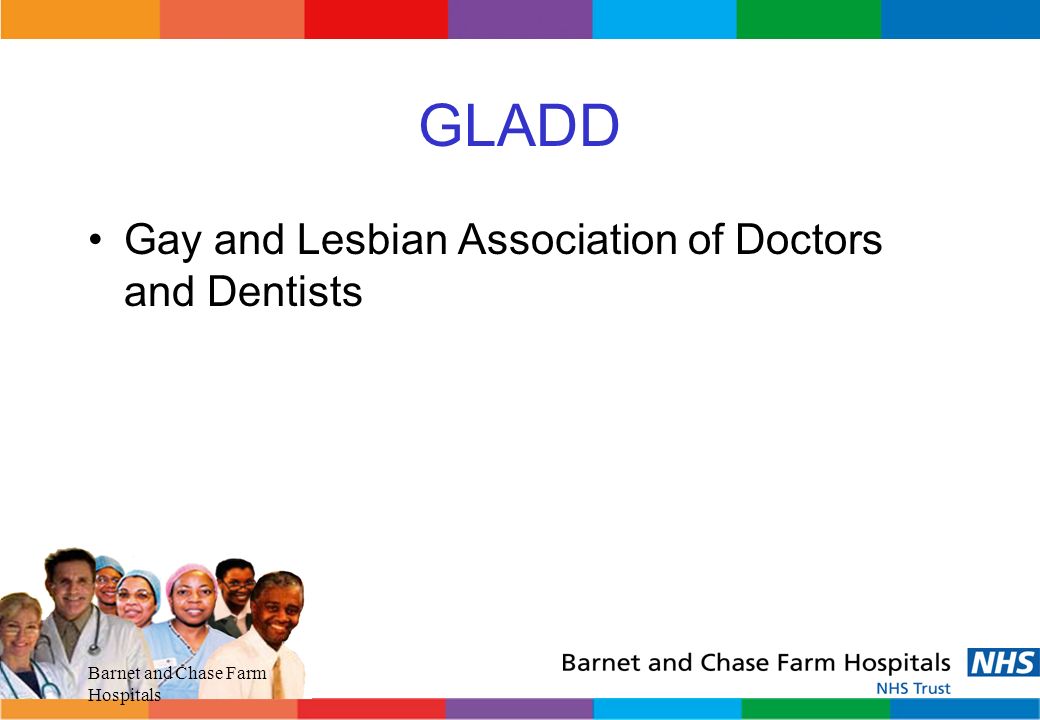 GLADD

• Gay and Lesbian Association of Doctors and Dentists

Barnet and Chase Farm Hospitals

Barnet and Chase Farm Hospitals NHS
NHS Trust